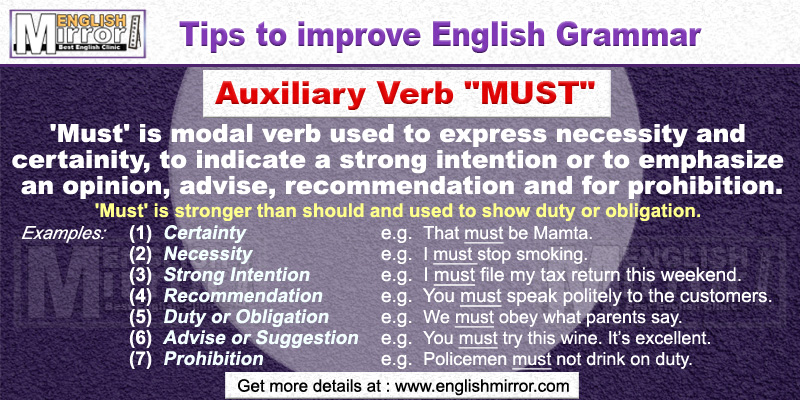 ENGLISH Mirror Best English Clinic

Tips to improve English Grammar

Auxiliary Verb "MUST"

'Must' is modal verb used to express necessity and certainity, to indicate a strong intention or to emphasize an opinion, advise, recommendation and for prohibition.

'Must' is stronger than should and used to show duty or obligation.

Examples:
(1) Certainty e.g. That must be Mamta.
(2) Necessity e.g. I must stop smoking.
(3) Strong Intention e.g. I must file my tax return this weekend.
(4) Recommendation e.g. You must speak politely to the customers.
(5) Duty or Obligation e.g. We must obey what parents say.
(6) Advise or Suggestion e.g. You must try this wine. It's excellent.
(7) Prohibition e.g. Policemen must not drink on duty.

Get more details at : www.englishmirror.com